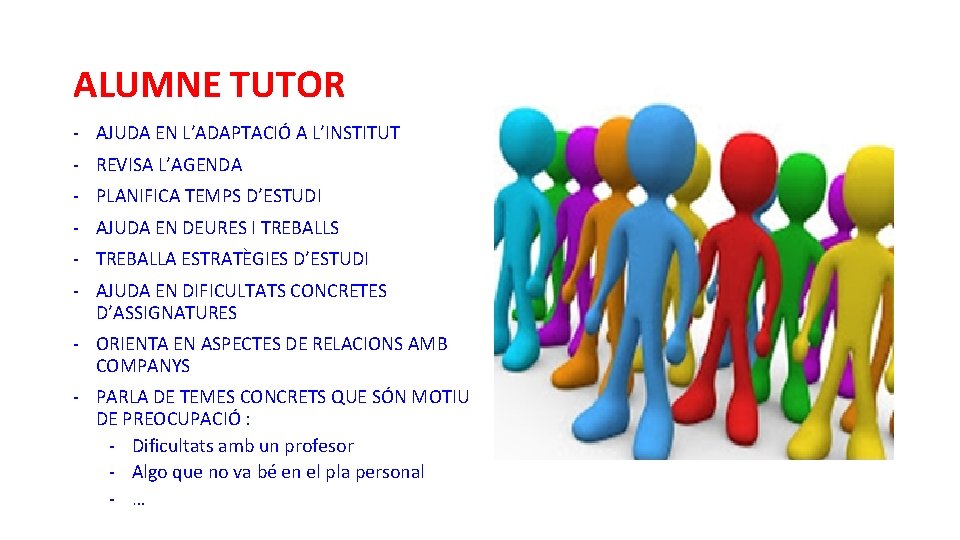 ALUMNE TUTOR

- AJUDA EN L'ADAPTACIÓ A L'INSTITUT
- REVISA L'AGENDA
- PLANIFICA TEMPS D'ESTUDI
- AJUDA EN DEURES I TREBALLS
- TREBALLA ESTRATÈGIES D'ESTUDI
- AJUDA EN DIFICULTATS CONCRETES D'ASSIGNATURES
- ORIENTA EN ASPECTES DE RELACIONS AMB COMPANYS
- PARLA DE TEMES CONCRETS QUE SÓN MOTIU DE PREOCUPACIÓ :
  - Dificultats amb un profesor
  - Algo que no va bé en el pla personal
  - …